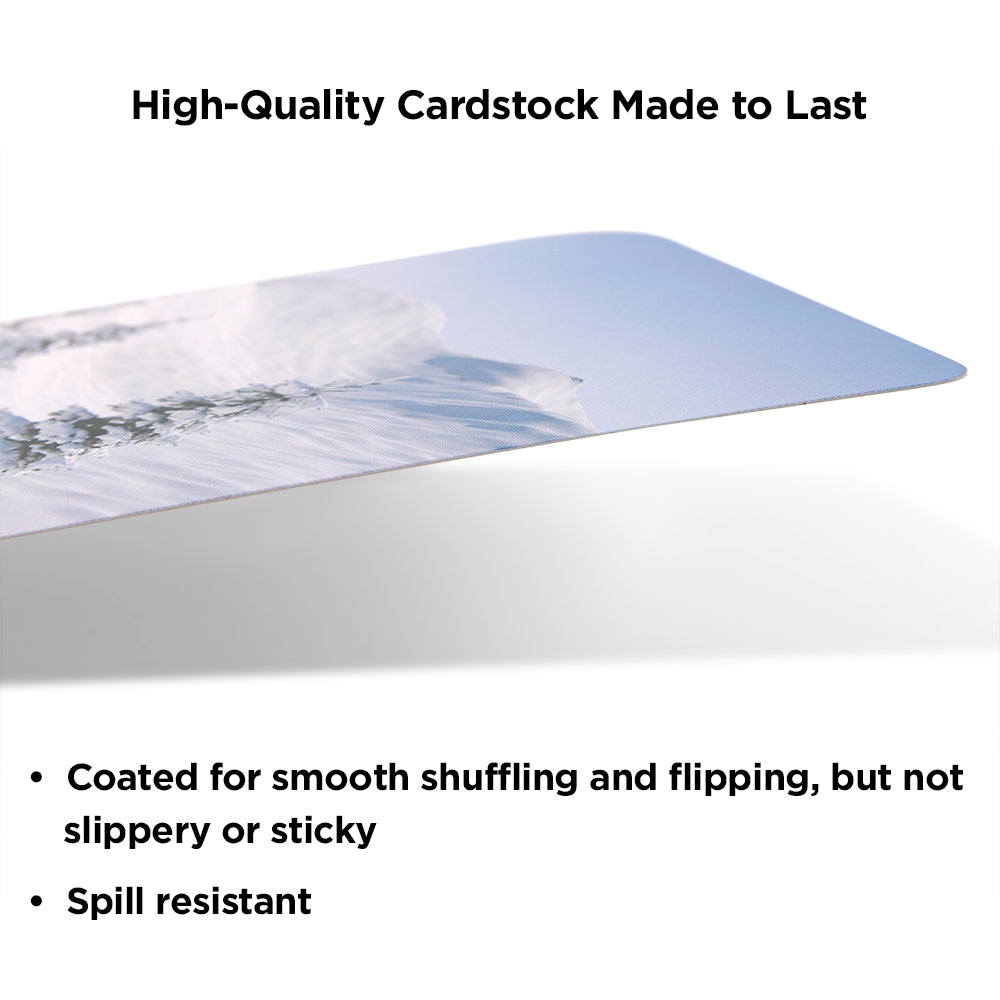 High-Quality Cardstock Made to Last

• Coated for smooth shuffling and flipping, but not slippery or sticky

• Spill resistant